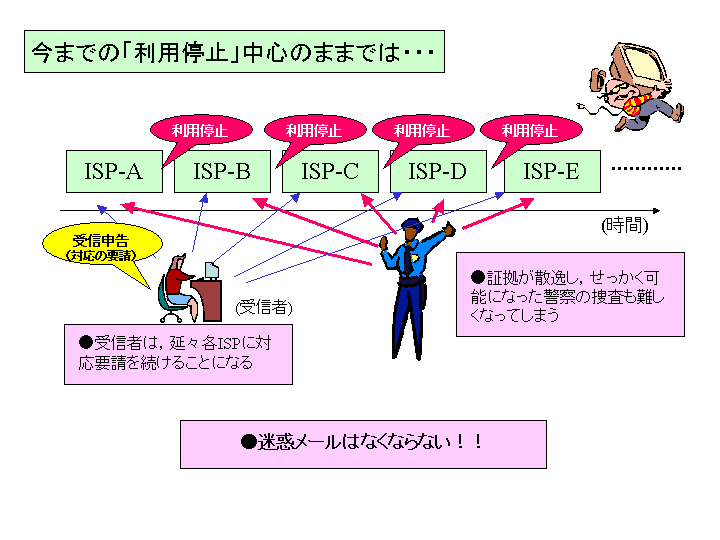 今までの「利用停止」中心のままでは・・・

利用停止
利用停止
利用停止
利用停止

ISP-A
ISP-B
ISP-C
ISP-D
ISP-E
…………

(時間)

受信申告
(対応の要請)

(受信者)

●証拠が散逸し，せっかく可能になった警察の捜査も難しくなってしまう

●受信者は，延々各ISPに対応要請を続けることになる

●迷惑メールはなくならない！！